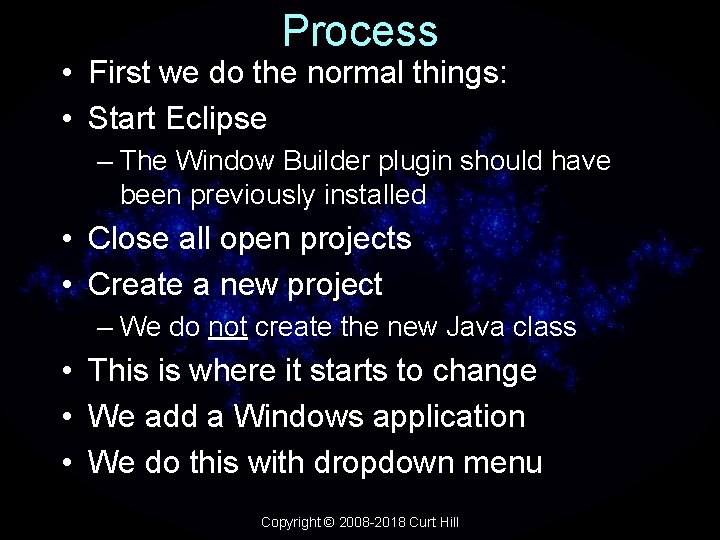 Process

• First we do the normal things:
• Start Eclipse
– The Window Builder plugin should have been previously installed
• Close all open projects
• Create a new project
– We do not create the new Java class
• This is where it starts to change
• We add a Windows application
• We do this with dropdown menu

Copyright © 2008-2018 Curt Hill